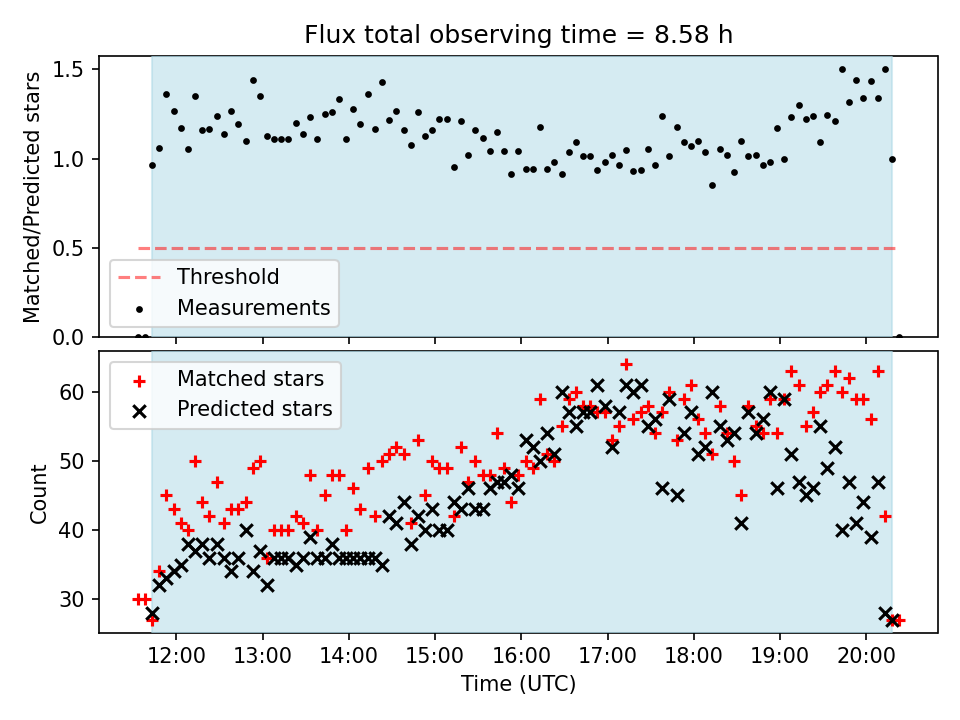 Flux total observing time = 8.58 h

Matched/Predicted stars

1.5
1.0
0.5
0.0

Threshold
Measurements

Matched stars
Predicted stars

Count

60
50
40
30

12:00 13:00 14:00 15:00 16:00 17:00 18:00 19:00 20:00

Time (UTC)